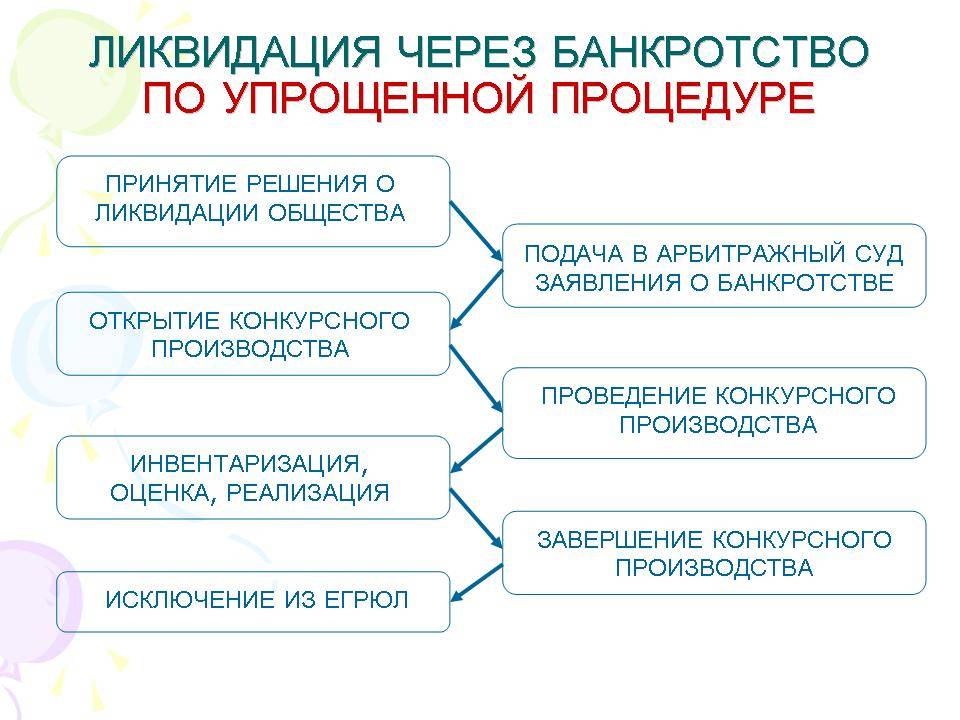 ЛИКВИДАЦИЯ ЧЕРЕЗ БАНКРОТСТВО
ПО УПРОЩЕННОЙ ПРОЦЕДУРЕ

ПРИНЯТИЕ РЕШЕНИЯ О ЛИКВИДАЦИИ ОБЩЕСТВА

ПОДАЧА В АРБИТРАЖНЫЙ СУД ЗАЯВЛЕНИЯ О БАНКРОТСТВЕ

ОТКРЫТИЕ КОНКУРСНОГО ПРОИЗВОДСТВА

ПРОВЕДЕНИЕ КОНКУРСНОГО ПРОИЗВОДСТВА

ИНВЕНТАРИЗАЦИЯ, ОЦЕНКА, РЕАЛИЗАЦИЯ

ЗАВЕРШЕНИЕ КОНКУРСНОГО ПРОИЗВОДСТВА

ИСКЛЮЧЕНИЕ ИЗ ЕГРЮЛ